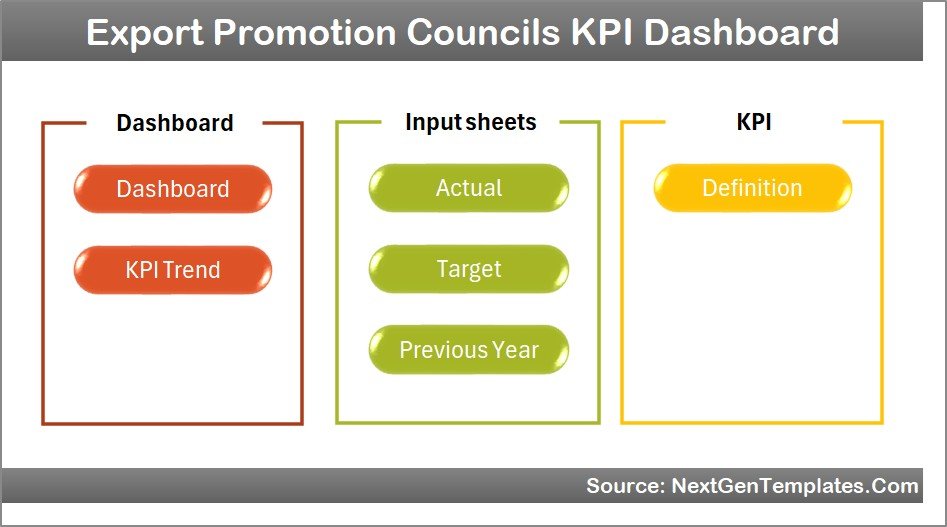 Export Promotion Councils KPI Dashboard

Dashboard

Dashboard

KPI Trend

Input sheets

Actual

Target

Previous Year

KPI

Definition

Source: NextGenTemplates.Com